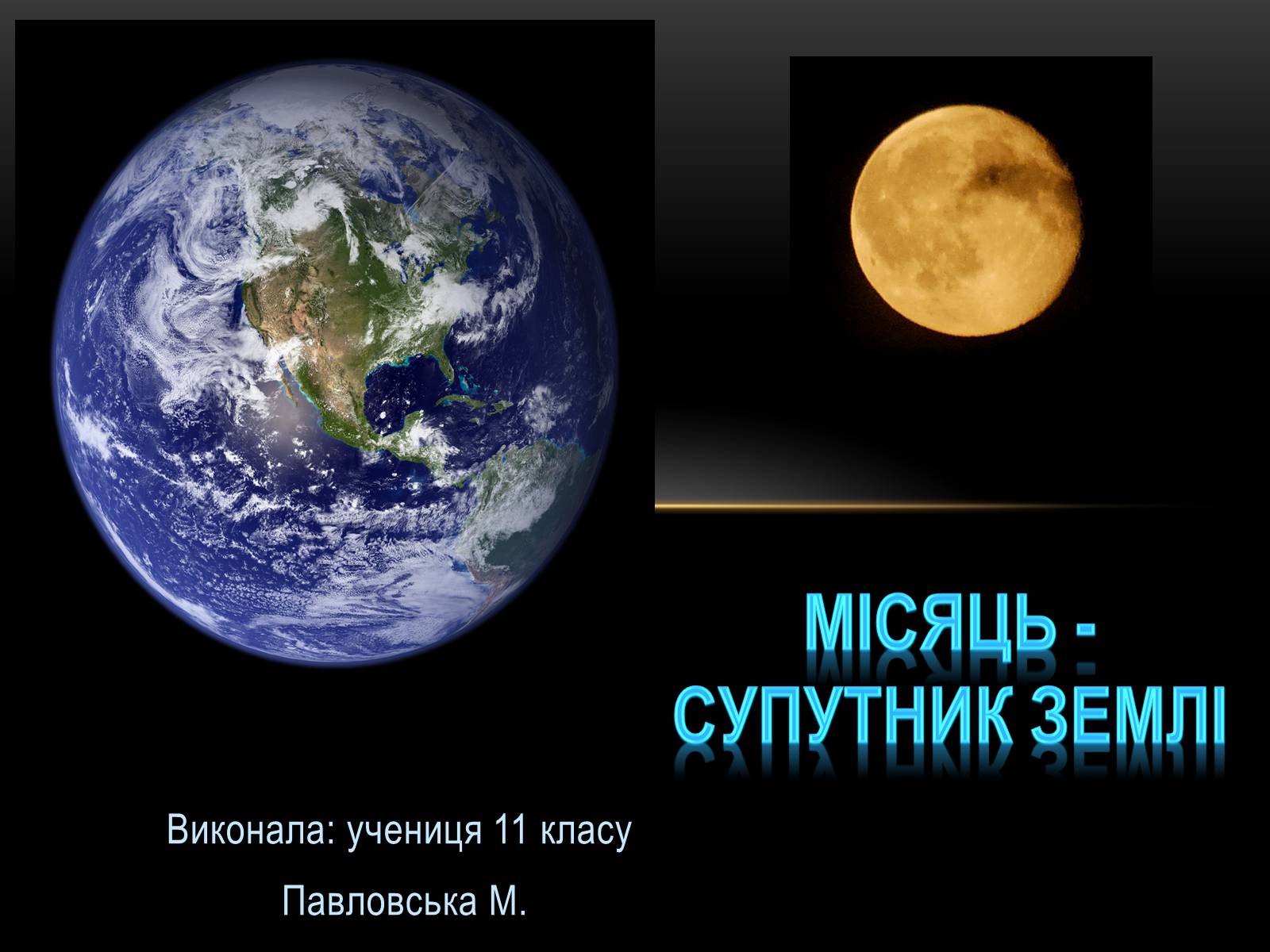 МІСЯЦЬ - СУПУТНИК ЗЕМЛІ

Виконала: учениця 11 класу

Павловська М.